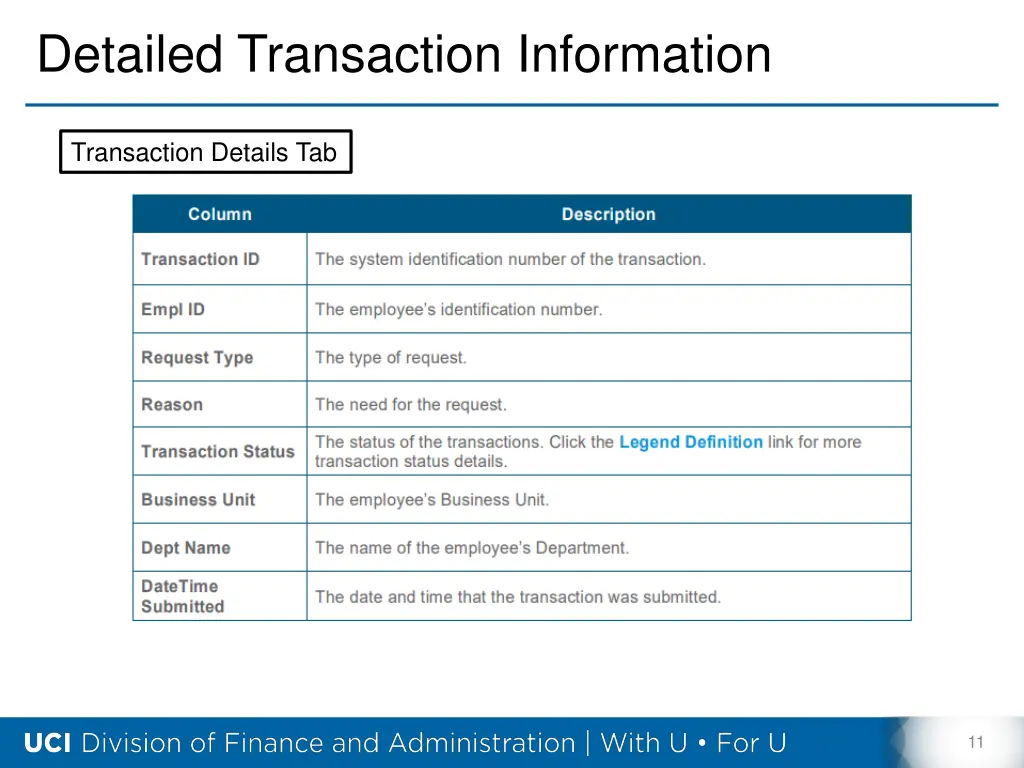 Detailed Transaction Information

Transaction Details Tab

| Column | Description |
|---|---|
| Transaction ID | The system identification number of the transaction. |
| Empl ID | The employee's identification number. |
| Request Type | The type of request. |
| Reason | The need for the request. |
| Transaction Status | The status of the transactions. Click the Legend Definition link for more transaction status details. |
| Business Unit | The employee's Business Unit. |
| Dept Name | The name of the employee's Department. |
| DateTime Submitted | The date and time that the transaction was submitted. |

UCI Division of Finance and Administration | With U • For U

11